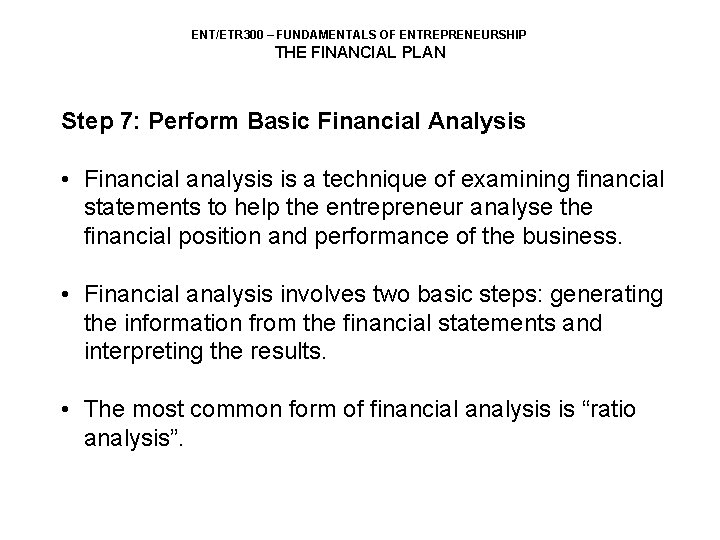 ENT/ETR300 – FUNDAMENTALS OF ENTREPRENEURSHIP
THE FINANCIAL PLAN

Step 7: Perform Basic Financial Analysis

• Financial analysis is a technique of examining financial statements to help the entrepreneur analyse the financial position and performance of the business.

• Financial analysis involves two basic steps: generating the information from the financial statements and interpreting the results.

• The most common form of financial analysis is “ratio analysis”.